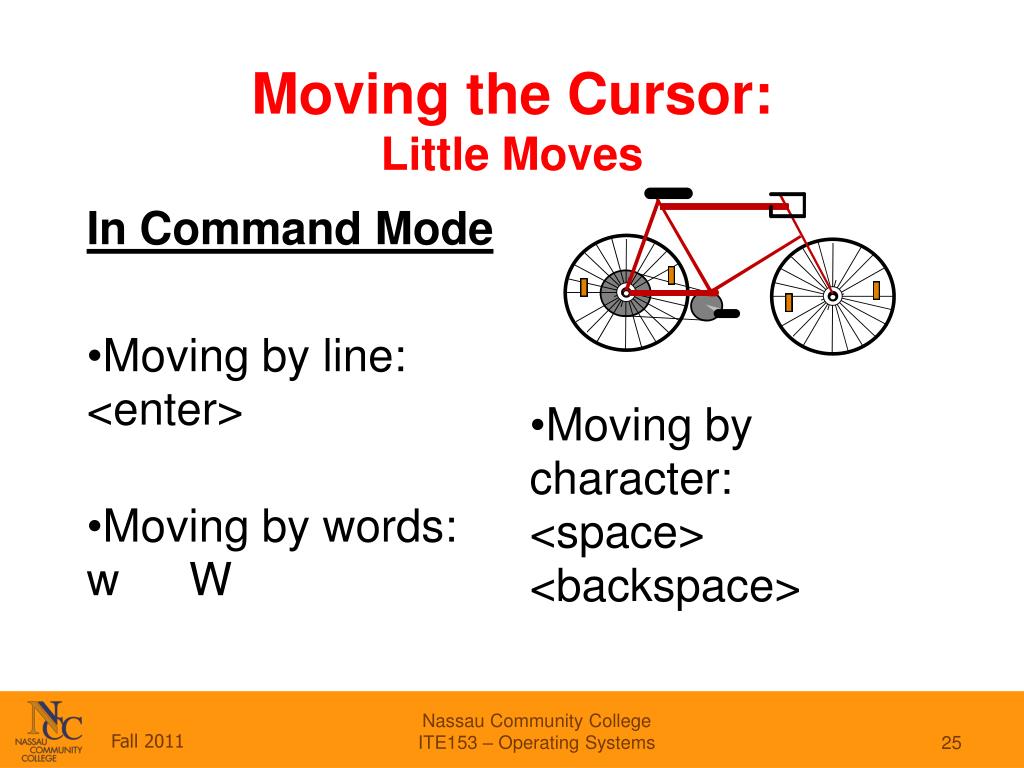 Moving the Cursor:
Little Moves

In Command Mode

•Moving by line:
<enter>

•Moving by words:
w W

•Moving by character:
<space>
<backspace>

NCC
NASSAU COMMUNITY COLLEGE

Fall 2011

Nassau Community College
ITE153 – Operating Systems

25